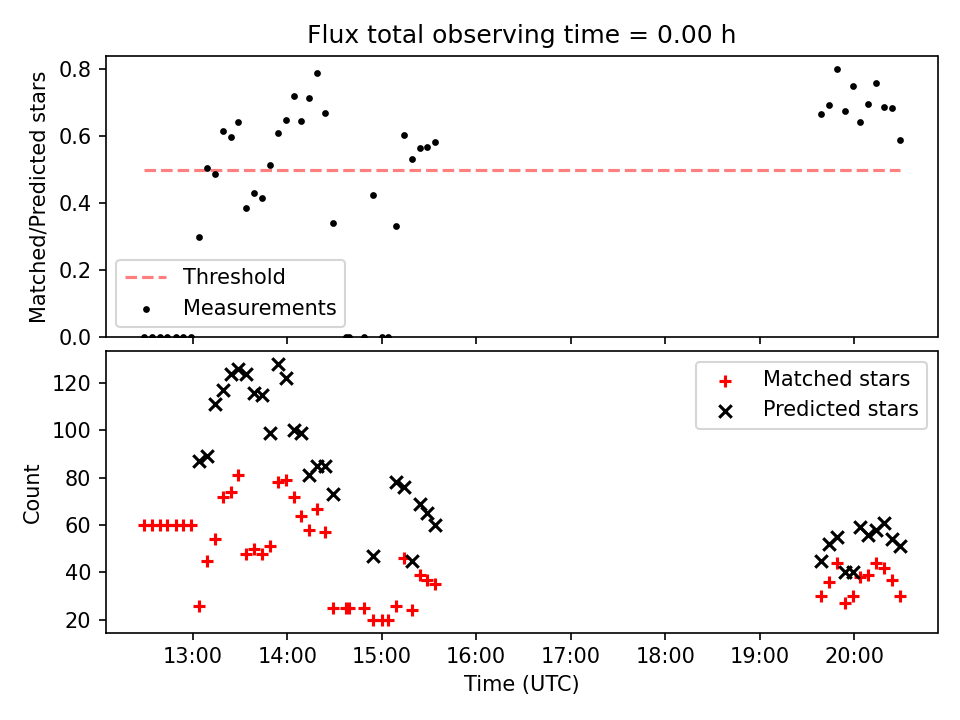 Flux total observing time = 0.00 h

Matched/Predicted stars

0.8
0.6
0.4
0.2
0.0

Threshold
Measurements

Count

120
100
80
60
40
20

Matched stars
Predicted stars

13:00
14:00
15:00
16:00
17:00
18:00
19:00
20:00

Time (UTC)